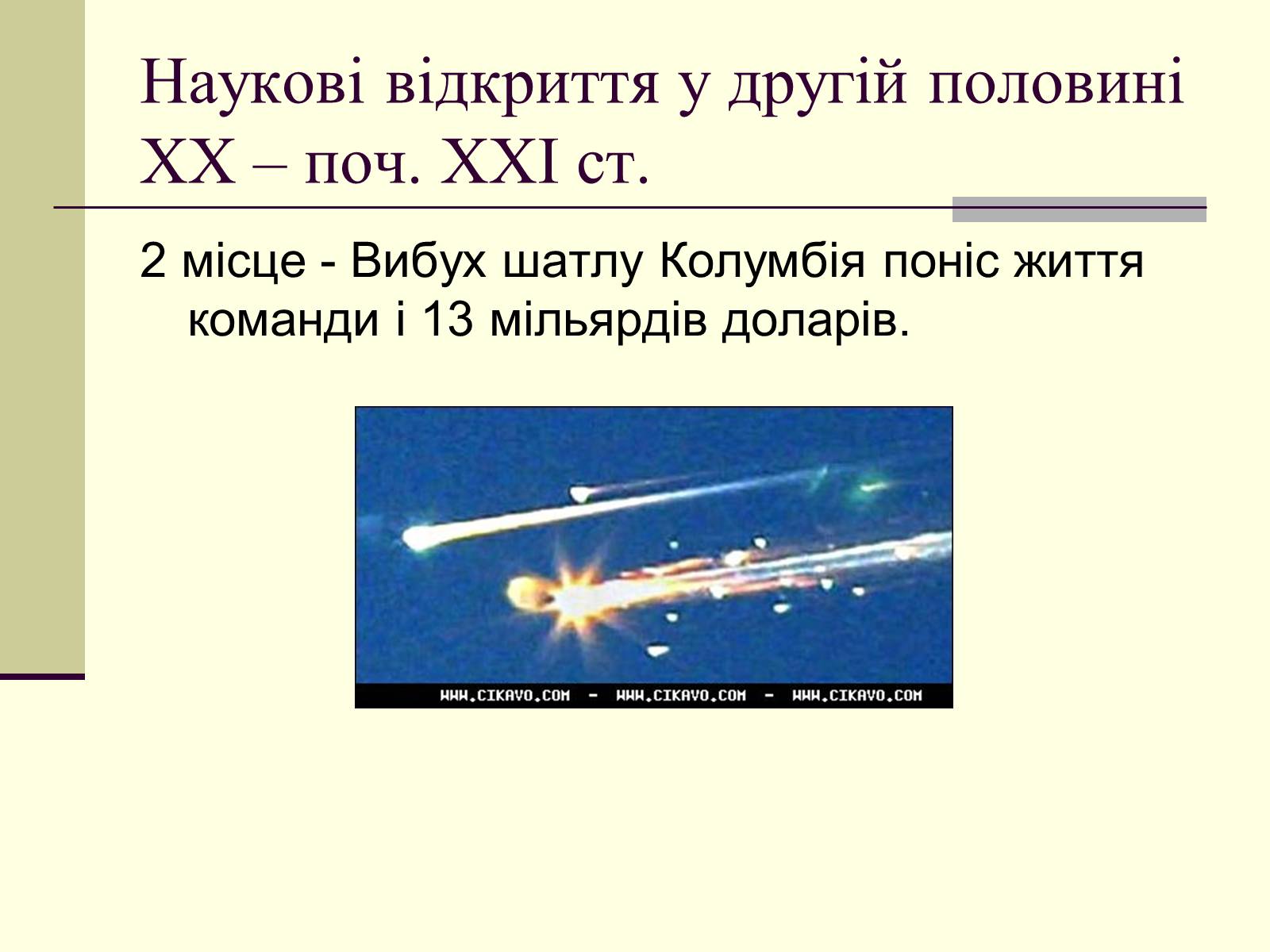 Наукові відкриття у другій половині XX – поч. XXI ст.

2 місце - Вибух шатлу Колумбія поніс життя команди і 13 мільярдів доларів.

WWW.CIKAVO.COM - WWW.CIKAVO.COM - WWW.CIKAVO.COM